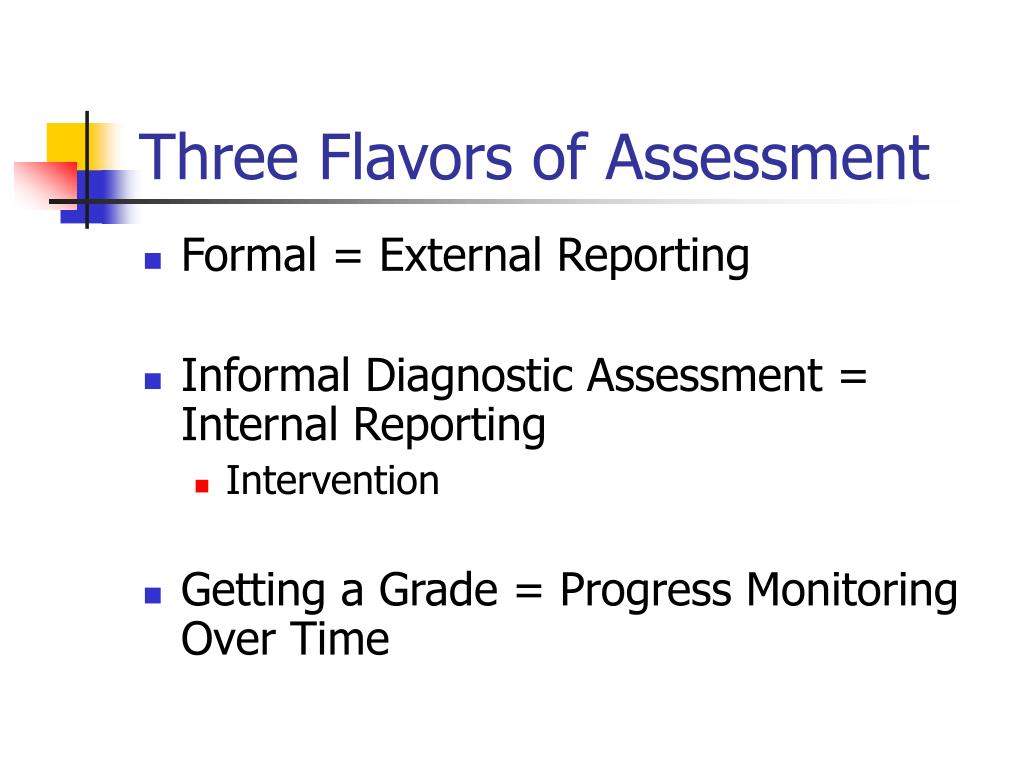 Three Flavors of Assessment

Formal = External Reporting

Informal Diagnostic Assessment = Internal Reporting

Intervention

Getting a Grade = Progress Monitoring Over Time